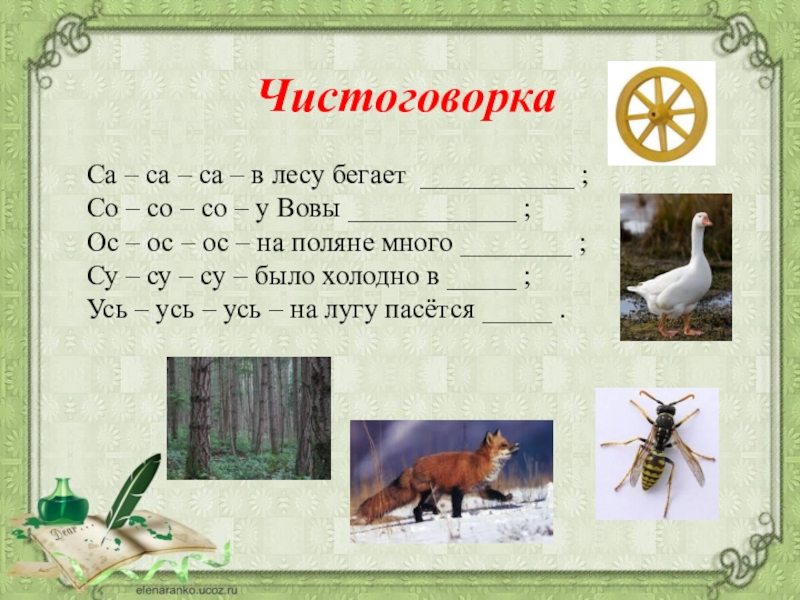 Чистоговорка

Са – са – са – в лесу бегает ___________ ;
Со – со – со – у Вовы ____________ ;
Ос – ос – ос – на поляне много ________ ;
Су – су – су – было холодно в _____ ;
Усь – усь – усь – на лугу пасётся _____ .

Dear

elenaranko.ucoz.ru